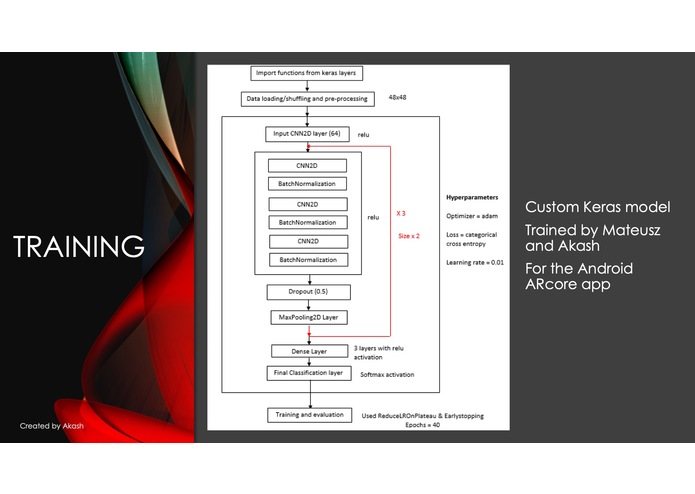 TRAINING

Created by Akash

Import functions from keras layers

Data loading/shuffling and pre-processing

48x48

Input CNN2D layer (64)

relu

CNN2D

BatchNormalization

CNN2D

BatchNormalization

CNN2D

BatchNormalization

relu

X 3

Size x 2

Dropout (0.5)

MaxPooling2D Layer

Dense Layer

3 layers with relu activation

Final Classification layer

Softmax activation

Training and evaluation

Used ReduceLROnPlateau & Earlystopping
Epochs = 40

Hyperparameters

Optimizer = adam

Loss = categorical cross entropy

Learning rate = 0.01

Custom Keras model

Trained by Mateusz and Akash

For the Android ARcore app